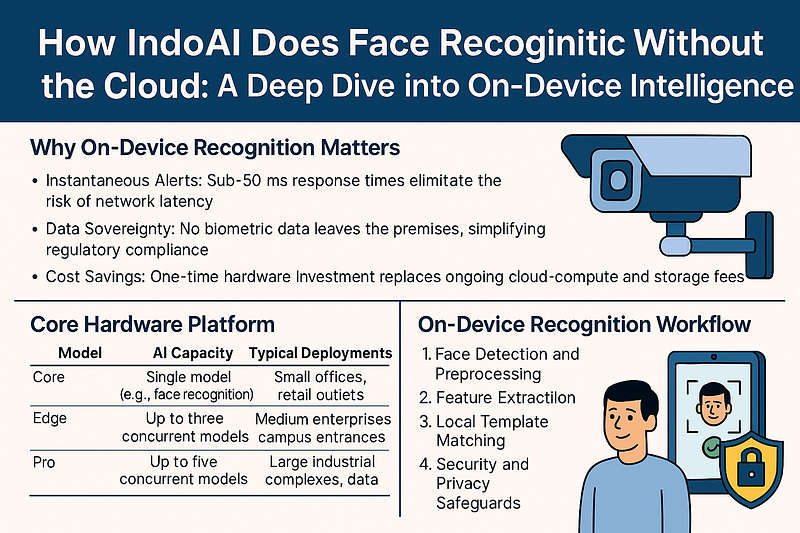 How IndoAI Does Face Recoginitic Without the Cloud: A Deep Dive into On-Device Intelligence

Why On-Device Recognition Matters

• Instantaneous Alerts: Sub-50 ms response times elimitate the risk of network latency

• Data Sovereignty: No biometric data leaves the premises, simplifying regulatory compliance

• Cost Savings: One-time hardware Investment replaces ongoing cloud-compute and storage fees

Core Hardware Platform

| Model | AI Capacity | Typical Deployments |
|---|---|---|
| Core | Single model (e.g., face recognition) | Small offices, retail outiets |
| Edge | Up to three concurrent models | Medium enterprises campus entrances |
| Pro | Up to five concurrent models | Large industrial complexes, data |

On-Device Recognition Workflow

1. Face Detection and Preprocessing
2. Feature Extractilon
3. Local Template Matching
4. Security and Privacy Safeguards